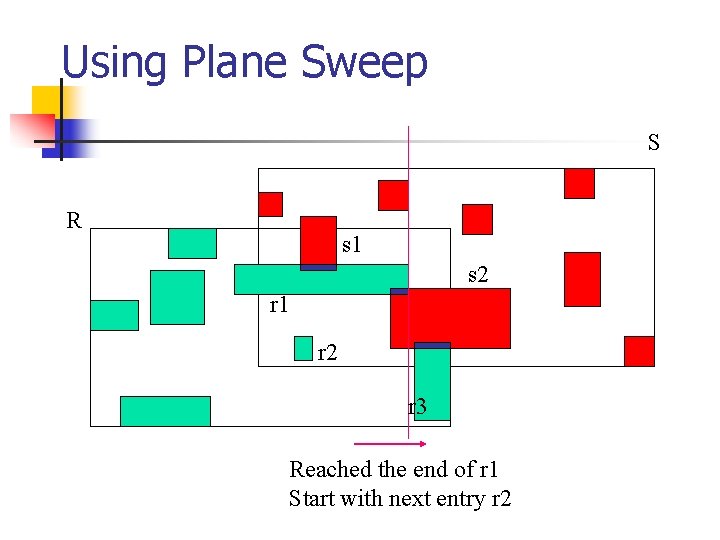 Using Plane Sweep

S

R

s1

s2

r1

r2

r3

Reached the end of r1
Start with next entry r2